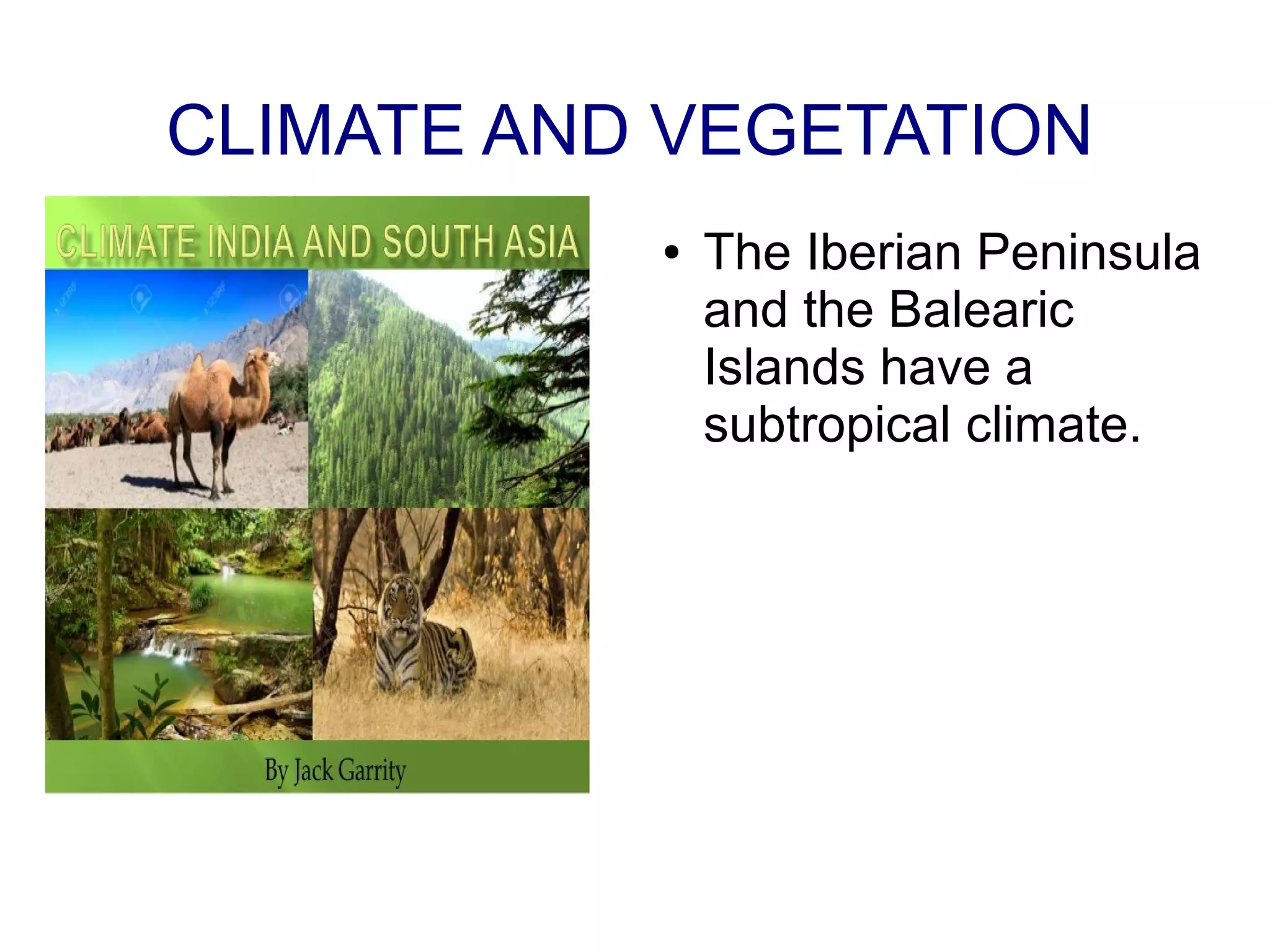 CLIMATE AND VEGETATION

CLIMATE INDIA AND SOUTH ASIA

By Jack Garrity

• The Iberian Peninsula and the Balearic Islands have a subtropical climate.